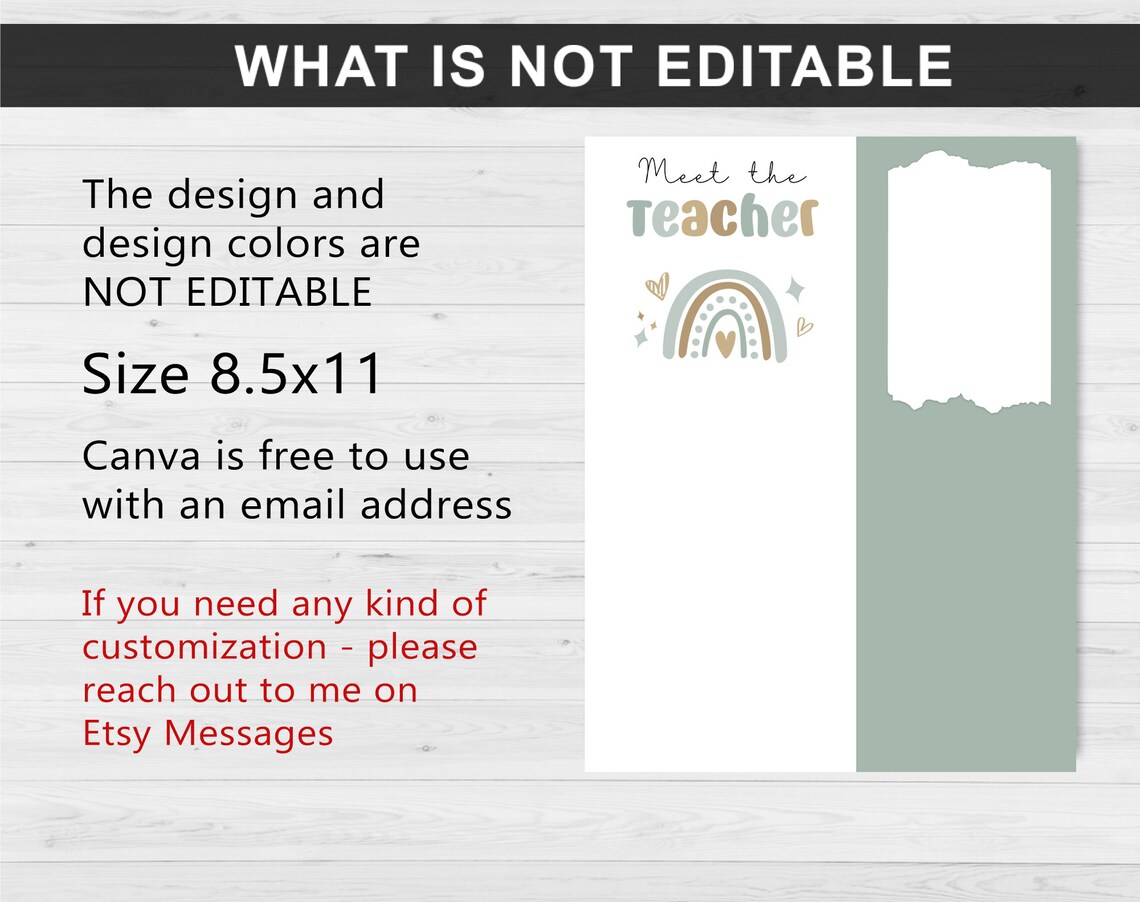 WHAT IS NOT EDITABLE

The design and design colors are NOT EDITABLE

Size 8.5x11

Canva is free to use with an email address

If you need any kind of customization - please reach out to me on Etsy Messages

Meet the
Teacher